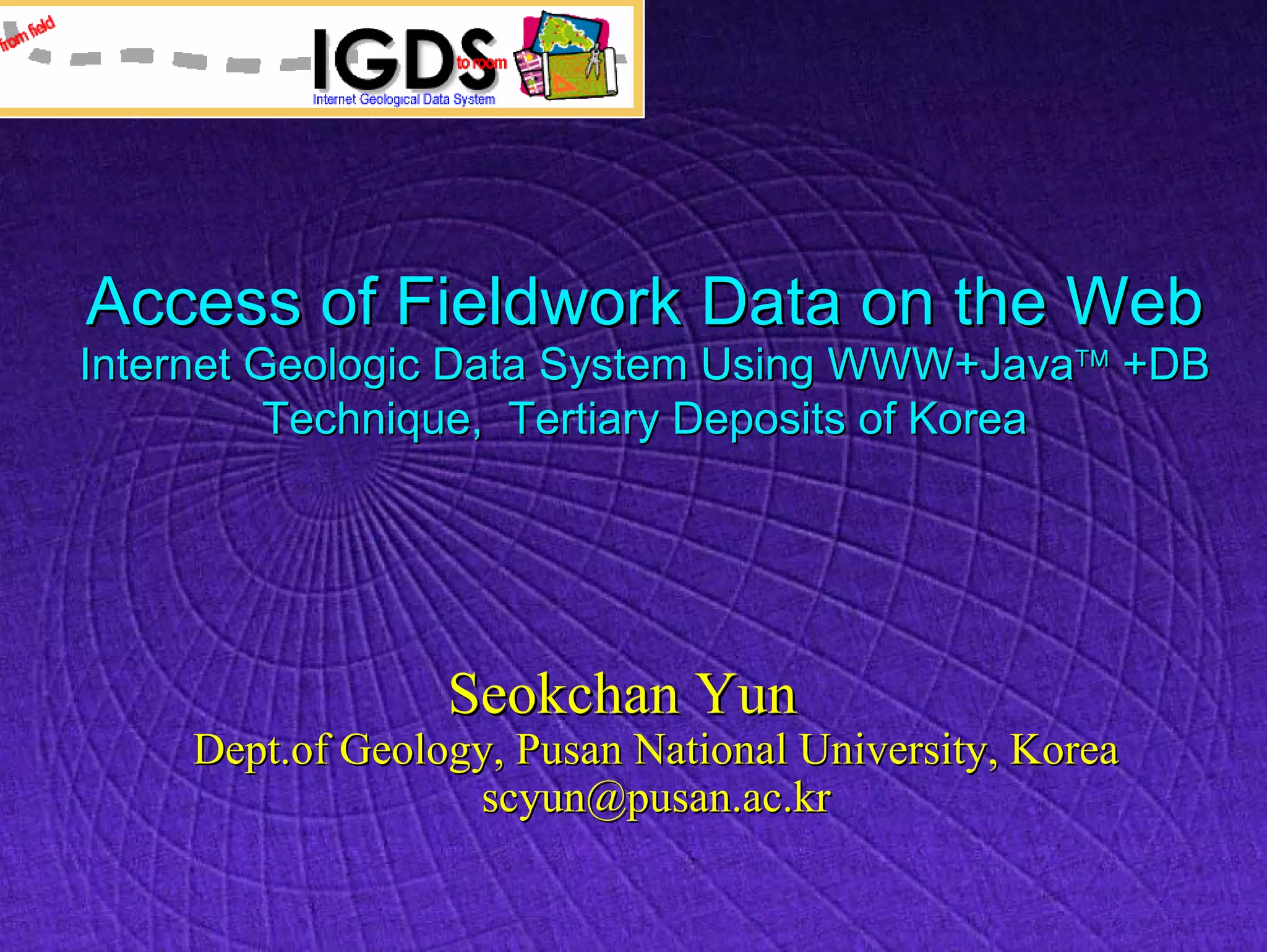 from field

IGDS to room

Internet Geological Data System

Access of Fieldwork Data on the Web

Internet Geologic Data System Using WWW+Java™ +DB Technique, Tertiary Deposits of Korea

Seokchan Yun

Dept.of Geology, Pusan National University, Korea

scyun@pusan.ac.kr